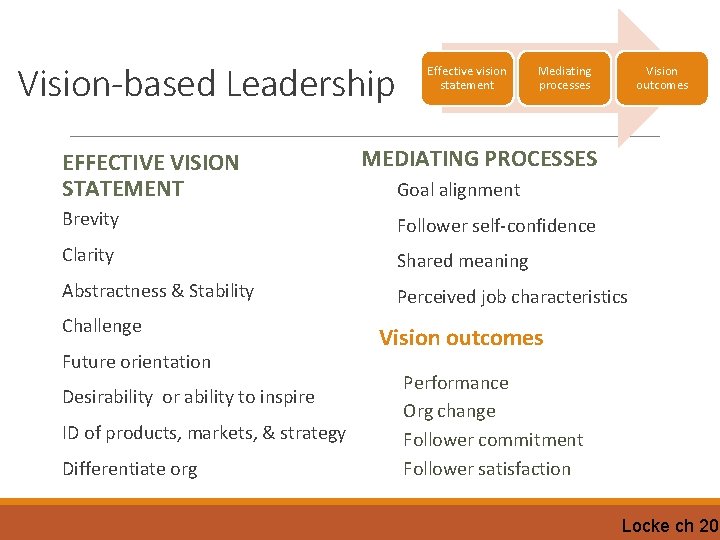 Vision-based Leadership

Effective vision statement

Mediating processes

Vision outcomes

EFFECTIVE VISION STATEMENT

Brevity

Clarity

Abstractness & Stability

Challenge

Future orientation

Desirability or ability to inspire

ID of products, markets, & strategy

Differentiate org

MEDIATING PROCESSES

Goal alignment

Follower self-confidence

Shared meaning

Perceived job characteristics

Vision outcomes

Performance

Org change

Follower commitment

Follower satisfaction

Locke ch 20